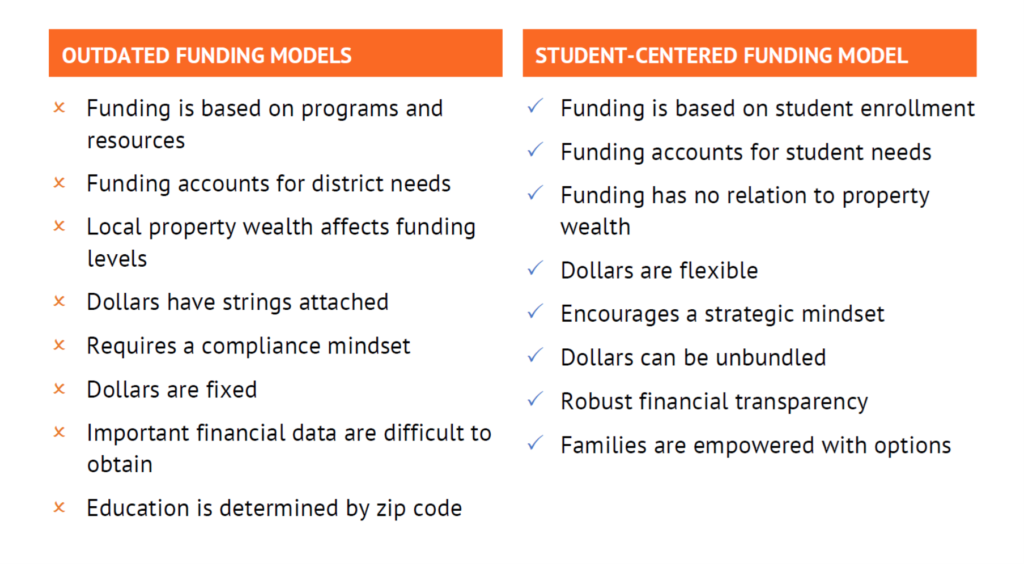 OUTDATED FUNDING MODELS

× Funding is based on programs and resources
× Funding accounts for district needs
× Local property wealth affects funding levels
× Dollars have strings attached
× Requires a compliance mindset
× Dollars are fixed
× Important financial data are difficult to obtain
× Education is determined by zip code

STUDENT-CENTERED FUNDING MODEL

✓ Funding is based on student enrollment
✓ Funding accounts for student needs
✓ Funding has no relation to property wealth
✓ Dollars are flexible
✓ Encourages a strategic mindset
✓ Dollars can be unbundled
✓ Robust financial transparency
✓ Families are empowered with options